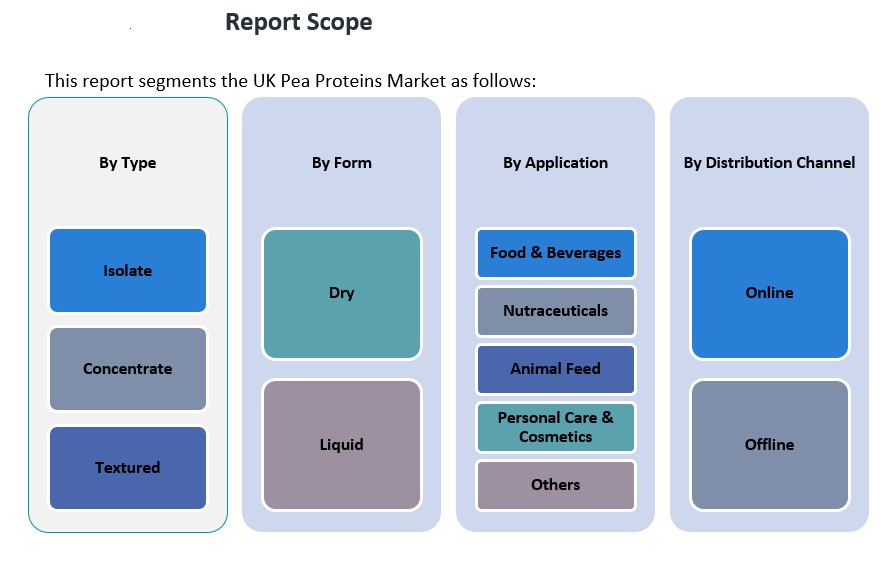 Report Scope

This report segments the UK Pea Proteins Market as follows:

By Type

Isolate

Concentrate

Textured

By Form

Dry

Liquid

By Application

Food & Beverages

Nutraceuticals

Animal Feed

Personal Care & Cosmetics

Others

By Distribution Channel

Online

Offline